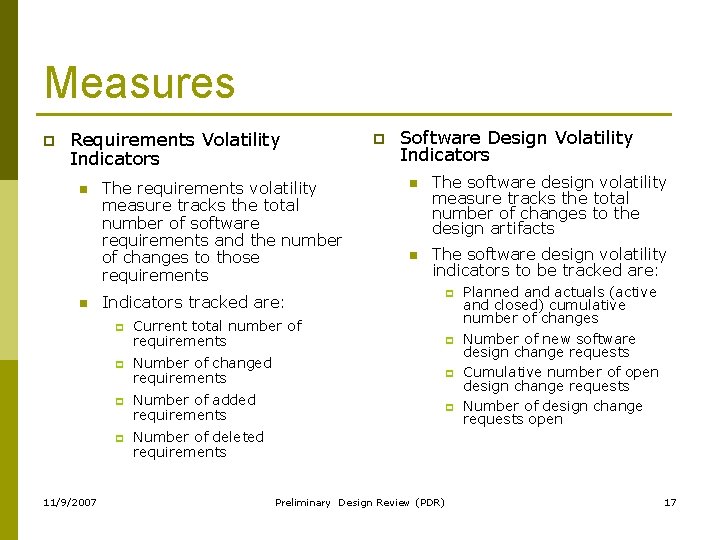 Measures

Requirements Volatility Indicators

The requirements volatility measure tracks the total number of software requirements and the number of changes to those requirements

Indicators tracked are:

Current total number of requirements

Number of changed requirements

Number of added requirements

Number of deleted requirements

Software Design Volatility Indicators

The software design volatility measure tracks the total number of changes to the design artifacts

The software design volatility indicators to be tracked are:

Planned and actuals (active and closed) cumulative number of changes

Number of new software design change requests

Cumulative number of open design change requests

Number of design change requests open

11/9/2007

Preliminary Design Review (PDR)

17